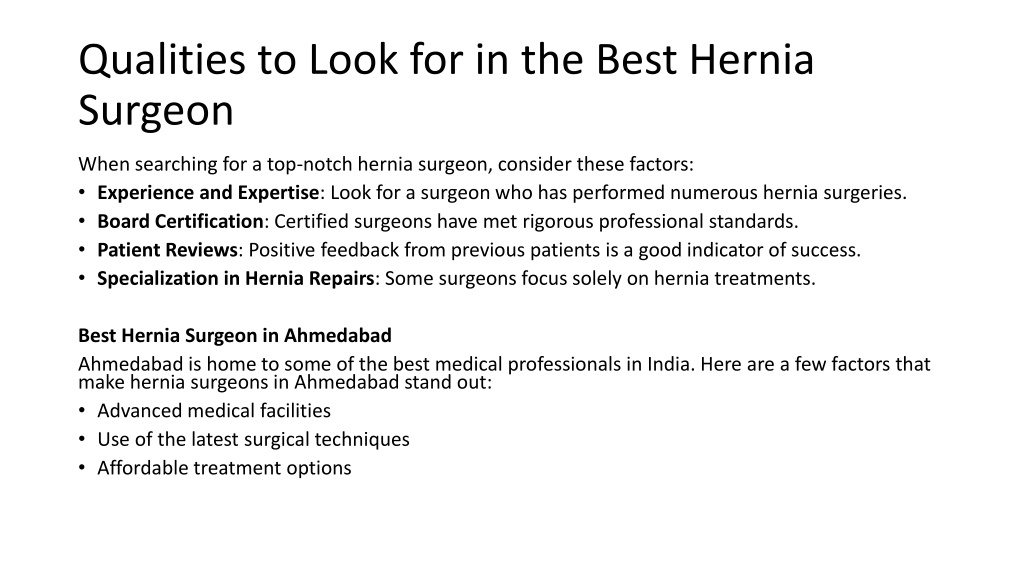 Qualities to Look for in the Best Hernia Surgeon

When searching for a top-notch hernia surgeon, consider these factors:
• Experience and Expertise: Look for a surgeon who has performed numerous hernia surgeries.
• Board Certification: Certified surgeons have met rigorous professional standards.
• Patient Reviews: Positive feedback from previous patients is a good indicator of success.
• Specialization in Hernia Repairs: Some surgeons focus solely on hernia treatments.

Best Hernia Surgeon in Ahmedabad
Ahmedabad is home to some of the best medical professionals in India. Here are a few factors that make hernia surgeons in Ahmedabad stand out:
• Advanced medical facilities
• Use of the latest surgical techniques
• Affordable treatment options